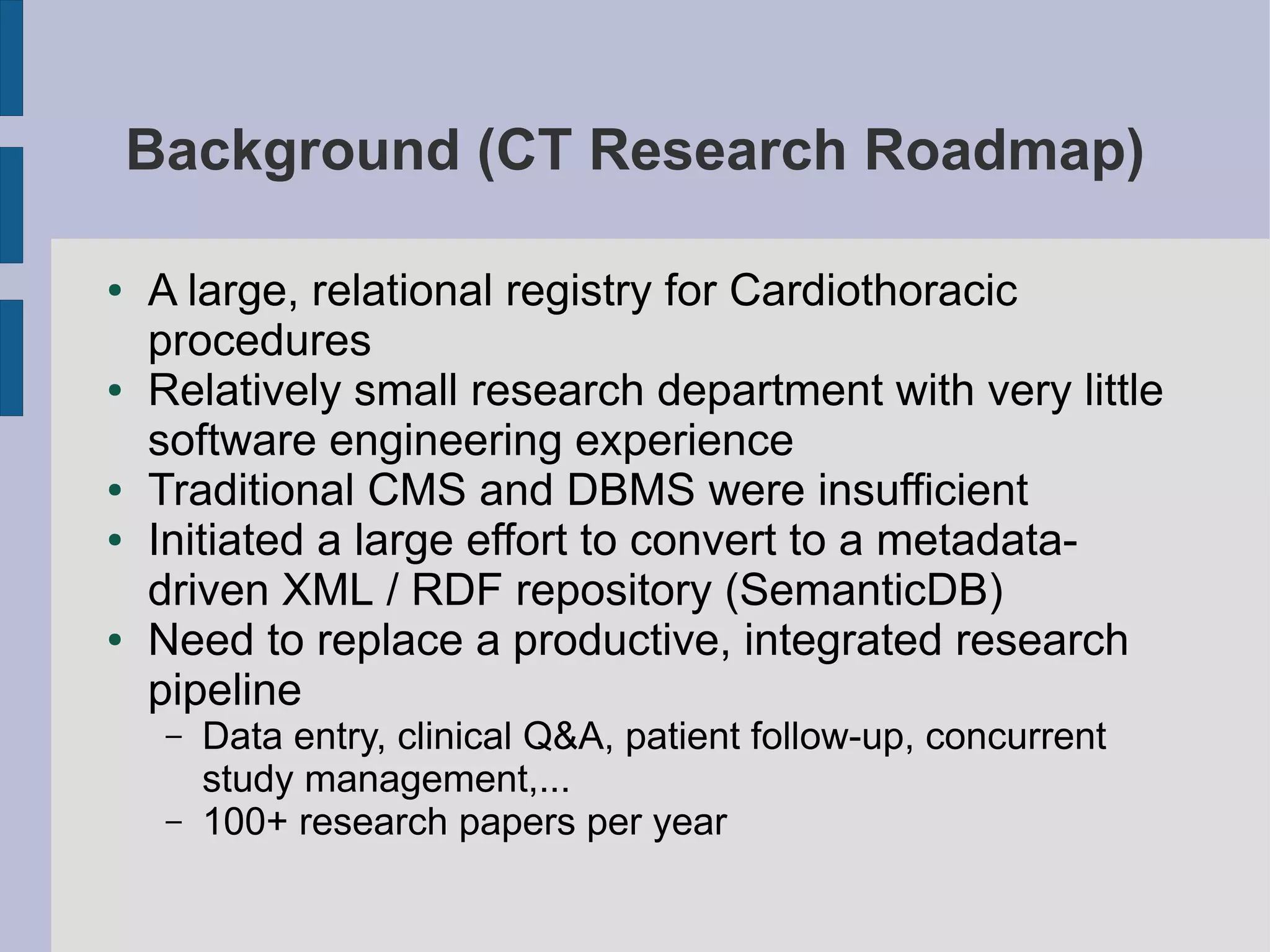 Background (CT Research Roadmap)

• A large, relational registry for Cardiothoracic procedures
• Relatively small research department with very little software engineering experience
• Traditional CMS and DBMS were insufficient
• Initiated a large effort to convert to a metadata-driven XML / RDF repository (SemanticDB)
• Need to replace a productive, integrated research pipeline
– Data entry, clinical Q&A, patient follow-up, concurrent study management,...
– 100+ research papers per year